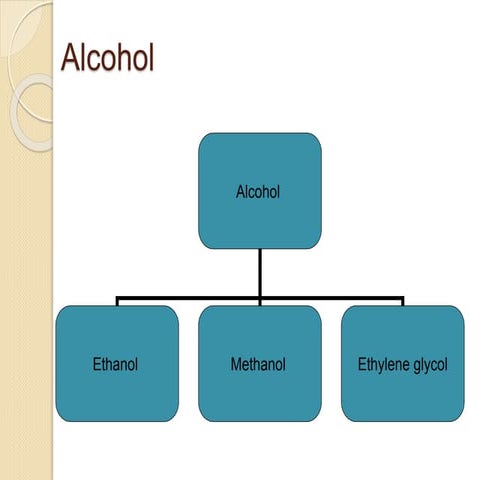 Alcohol

Alcohol

Ethanol

Methanol

Ethylene glycol